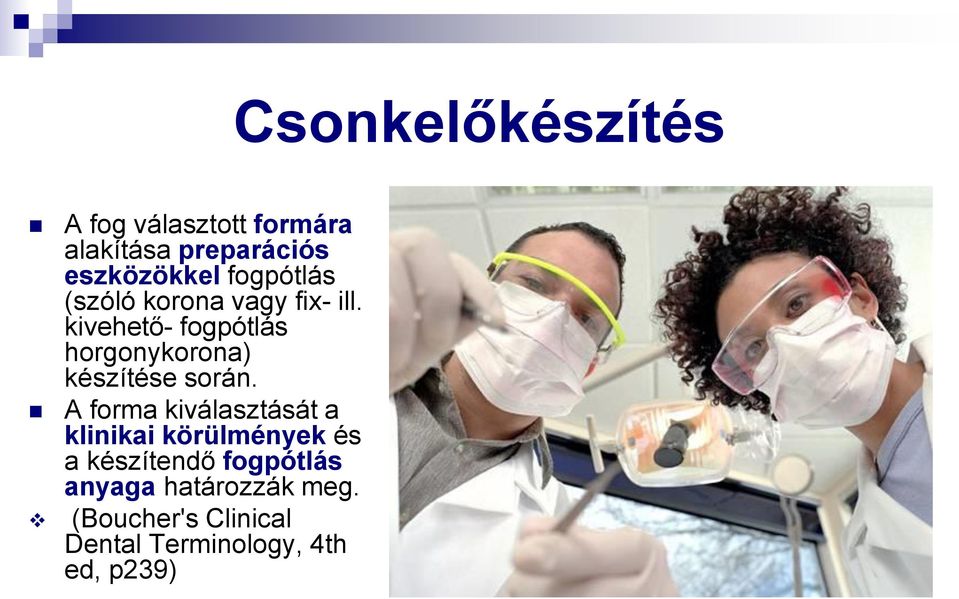 Csonkelőkészítés

A fog választott formára alakítása preparációs eszközökkel fogpótlás (szóló korona vagy fix- ill. kivehető- fogpótlás horgonykorona) készítése során.

A forma kiválasztását a klinikai körülmények és a készítendő fogpótlás anyaga határozzák meg.

(Boucher's Clinical Dental Terminology, 4th ed, p239)